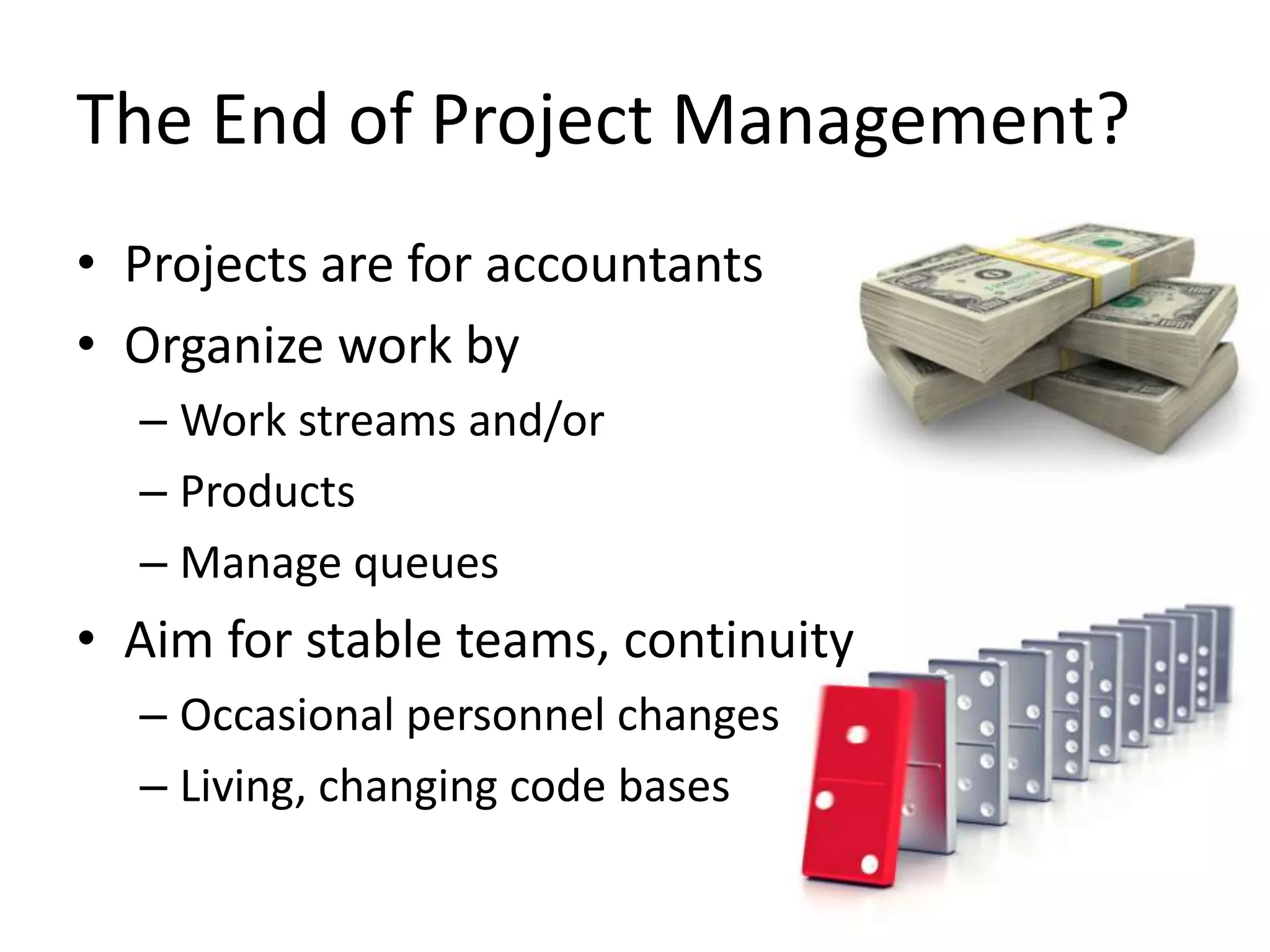 The End of Project Management?

• Projects are for accountants
• Organize work by
  – Work streams and/or
  – Products
  – Manage queues
• Aim for stable teams, continuity
  – Occasional personnel changes
  – Living, changing code bases